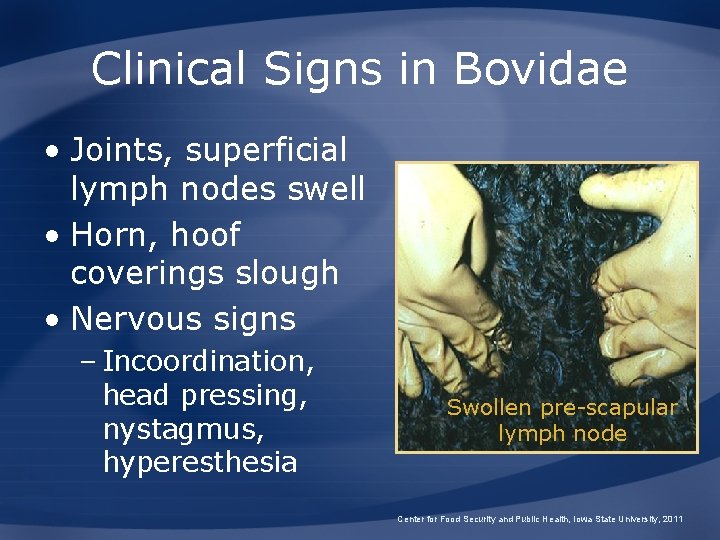 Clinical Signs in Bovidae

• Joints, superficial lymph nodes swell
• Horn, hoof coverings slough
• Nervous signs
– Incoordination, head pressing, nystagmus, hyperesthesia

Swollen pre-scapular lymph node

Center for Food Security and Public Health, Iowa State University, 2011